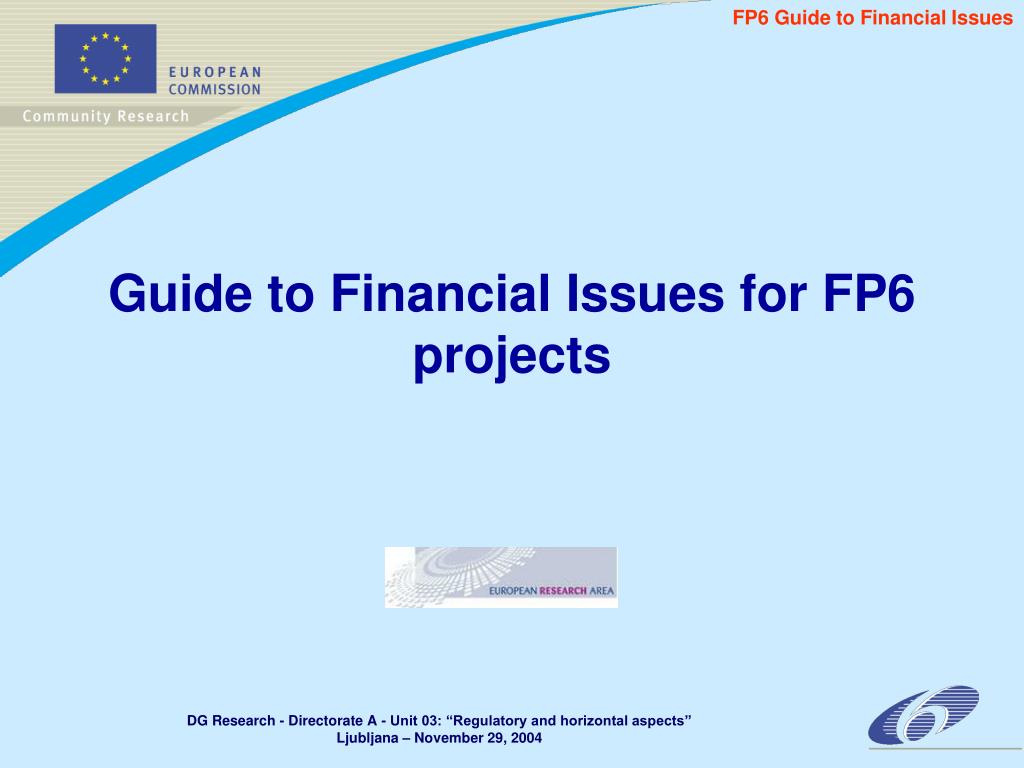 FP6 Guide to Financial Issues

EUROPEAN COMMISSION

Community Research

Guide to Financial Issues for FP6 projects

EUROPEAN RESEARCH AREA

DG Research - Directorate A - Unit 03: “Regulatory and horizontal aspects”
Ljubljana – November 29, 2004